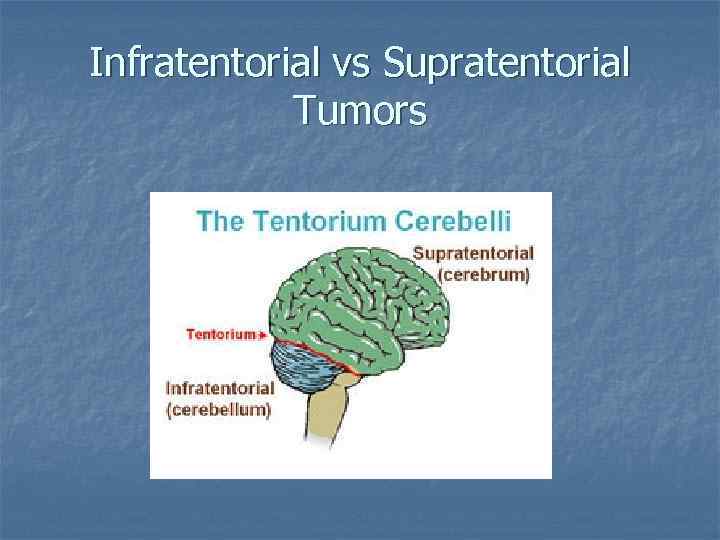 Infratentorial vs Supratentorial Tumors

The Tentorium Cerebelli

Supratentorial (cerebrum)

Tentorium

Infratentorial (cerebellum)